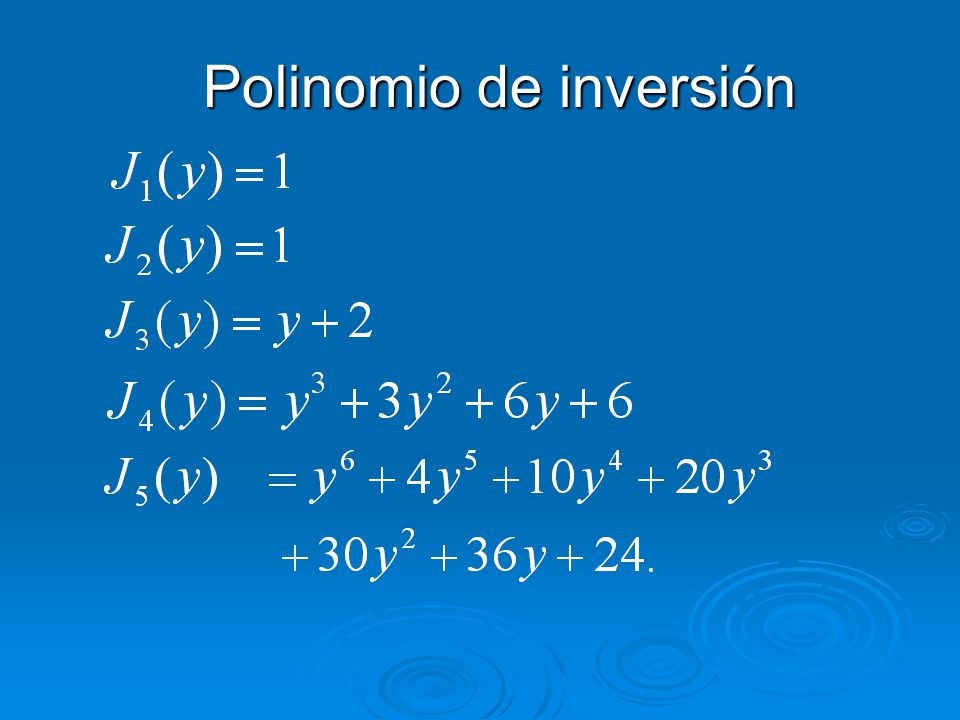 Polinomio de inversión

$J_1(y) = 1$

$J_2(y) = 1$

$J_3(y) = y + 2$

$J_4(y) = y^3 + 3y^2 + 6y + 6$

$J_5(y) = y^6 + 4y^5 + 10y^4 + 20y^3$

$+ 30y^2 + 36y + 24.$